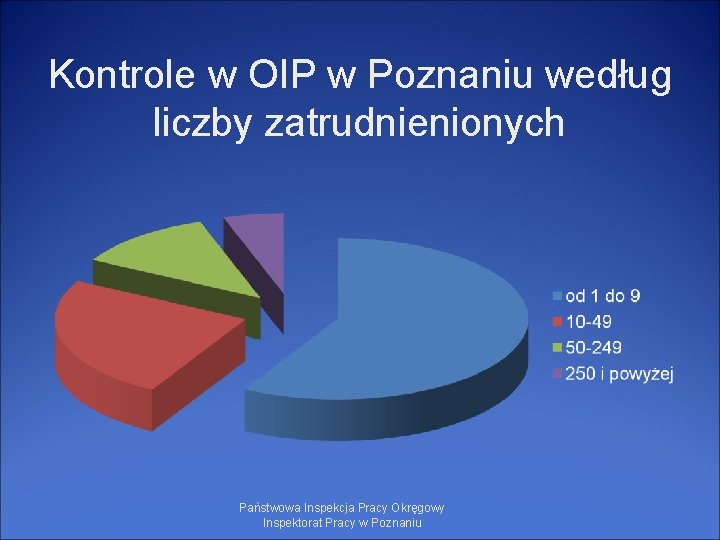 Kontrole w OIP w Poznaniu według liczby zatrudnienionych

od 1 do 9
10-49
50-249
250 i powyżej

Państwowa Inspekcja Pracy Okręgowy Inspektorat Pracy w Poznaniu